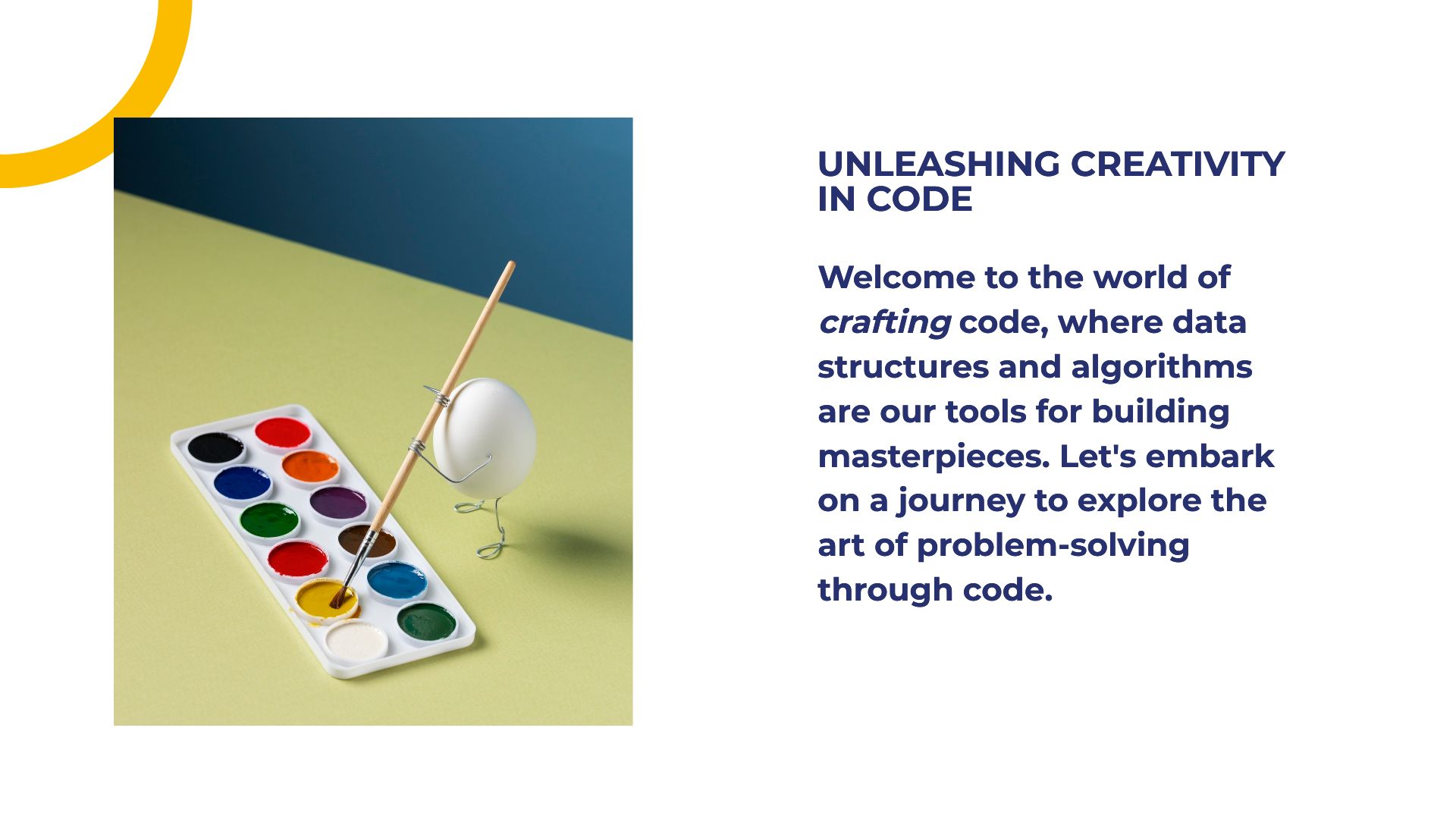 UNLEASHING CREATIVITY IN CODE

Welcome to the world of crafting code, where data structures and algorithms are our tools for building masterpieces. Let's embark on a journey to explore the art of problem-solving through code.